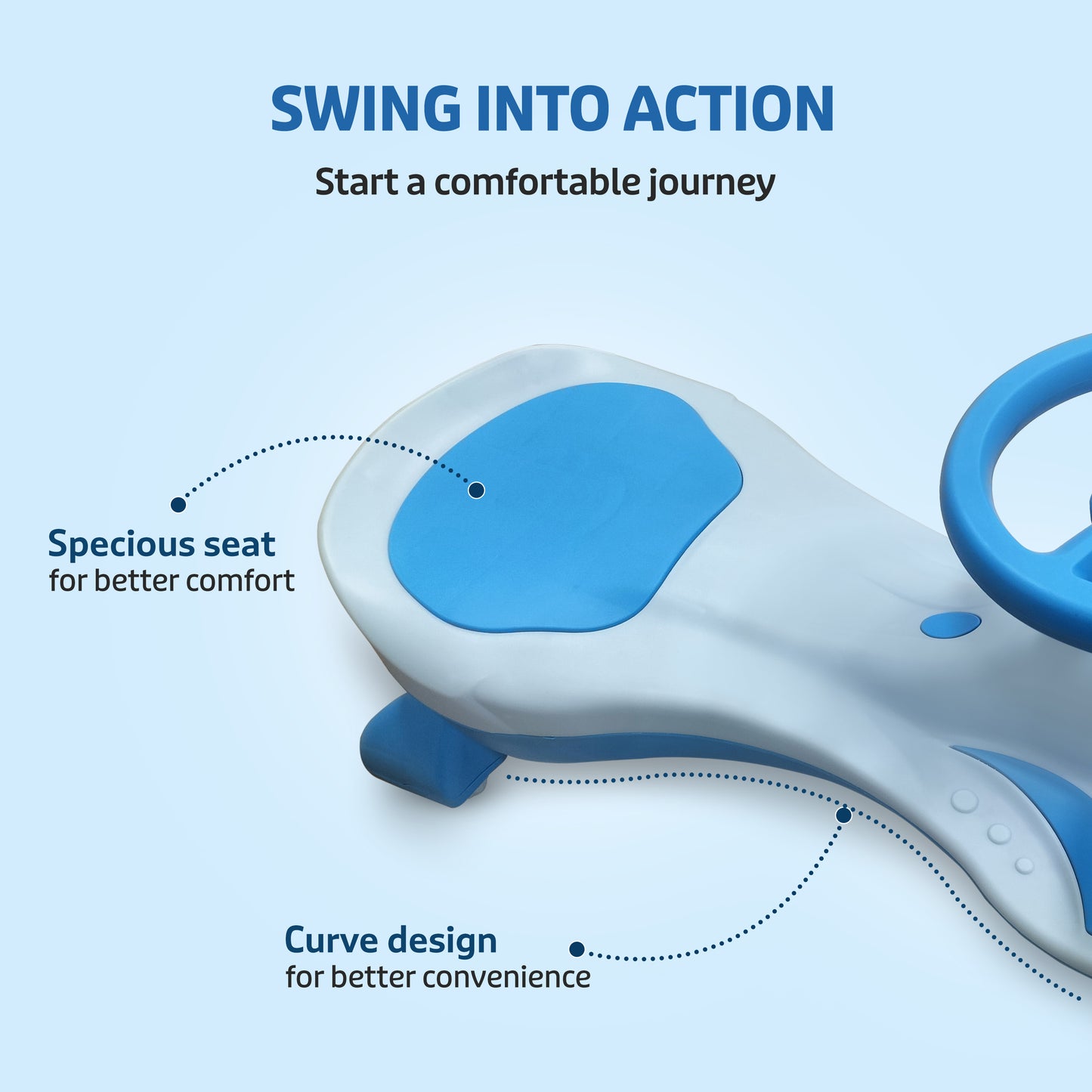 SWING INTO ACTION
Start a comfortable journey

Specious seat
for better comfort

Curve design
for better convenience